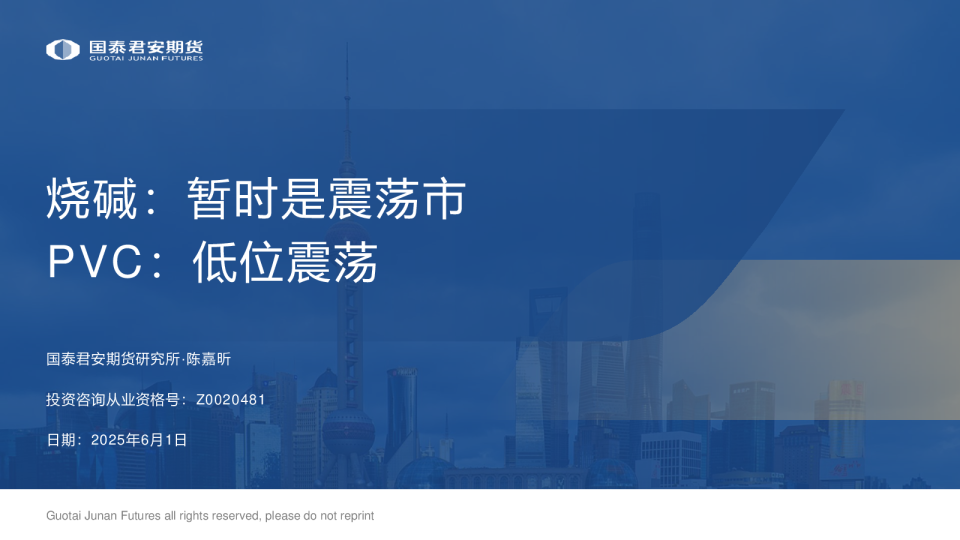 国泰君安期货
GUOTAI JUNAN FUTURES

烧碱：暂时是震荡市
PVC：低位震荡

国泰君安期货研究所·陈嘉昕

投资咨询从业资格号：Z0020481

日期：2025年6月1日

Guotai Junan Futures all rights reserved, please do not reprint